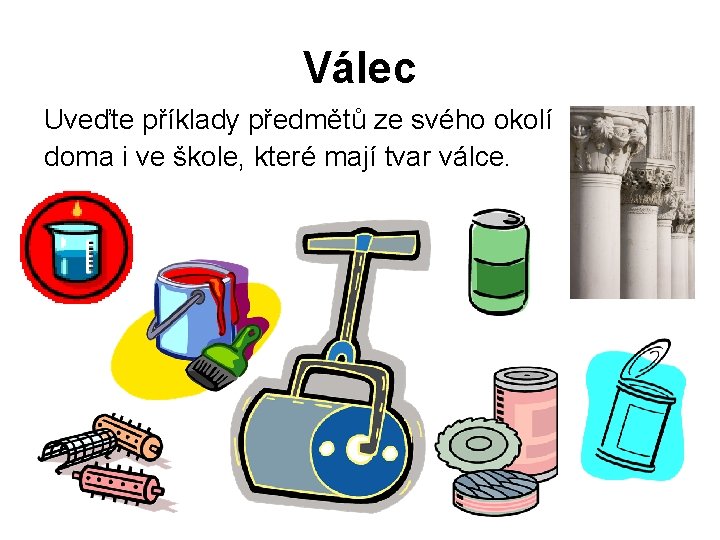 Válec

Uveďte příklady předmětů ze svého okolí doma i ve škole, které mají tvar válce.